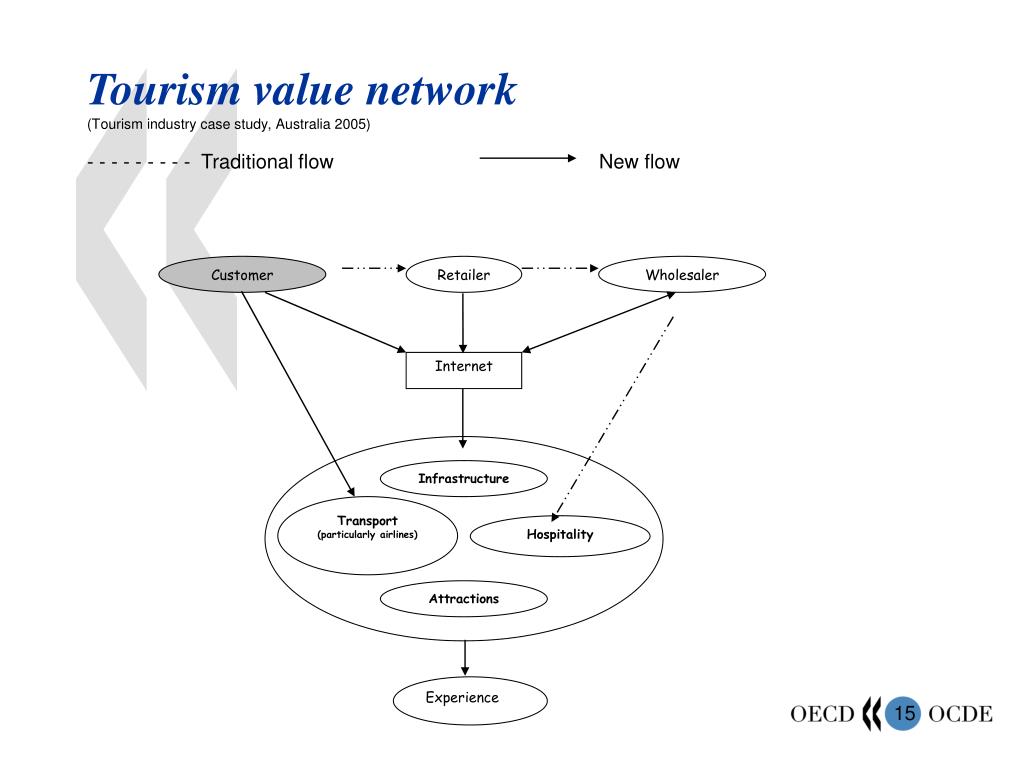 Tourism value network

(Tourism industry case study, Australia 2005)

Traditional flow

New flow

Customer

Retailer

Wholesaler

Internet

Infrastructure

Transport
(particularly airlines)

Hospitality

Attractions

Experience

OECD 15 OCDE